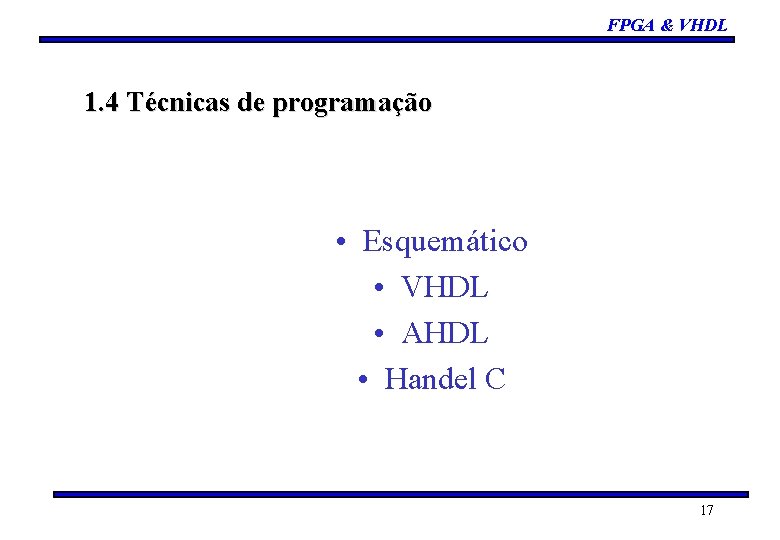 FPGA & VHDL

1.4 Técnicas de programação

• Esquemático
• VHDL
• AHDL
• Handel C

17